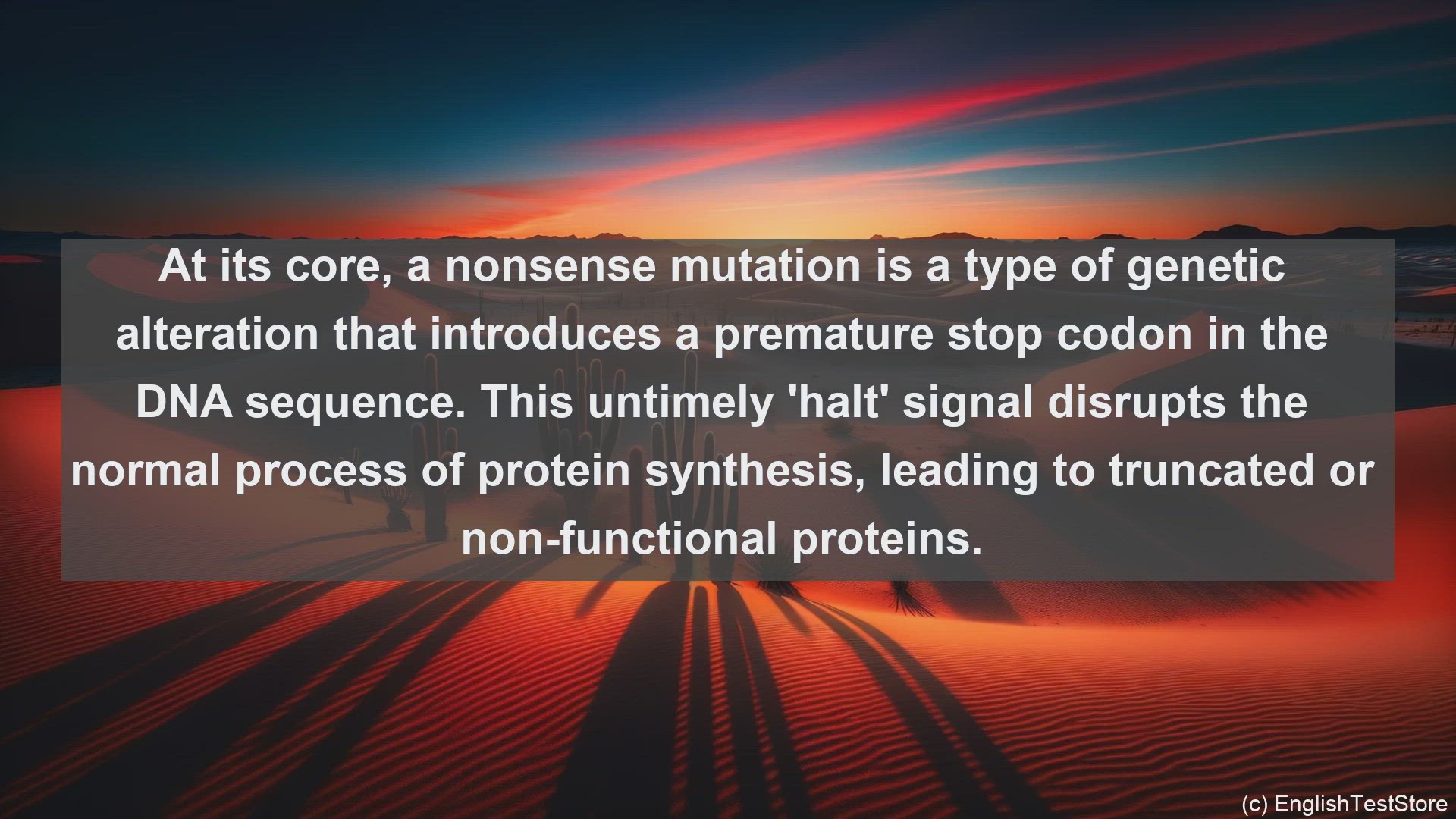 At its core, a nonsense mutation is a type of genetic alteration that introduces a premature stop codon in the DNA sequence. This untimely 'halt' signal disrupts the normal process of protein synthesis, leading to truncated or non-functional proteins.

(c) EnglishTestStore